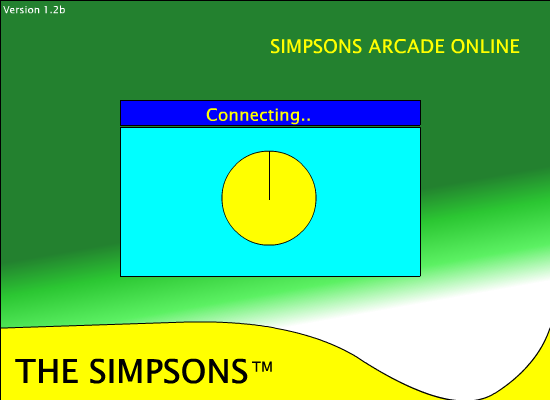 Version 1.2b

SIMPSONS ARCADE ONLINE

Connecting..

THE SIMPSONS™